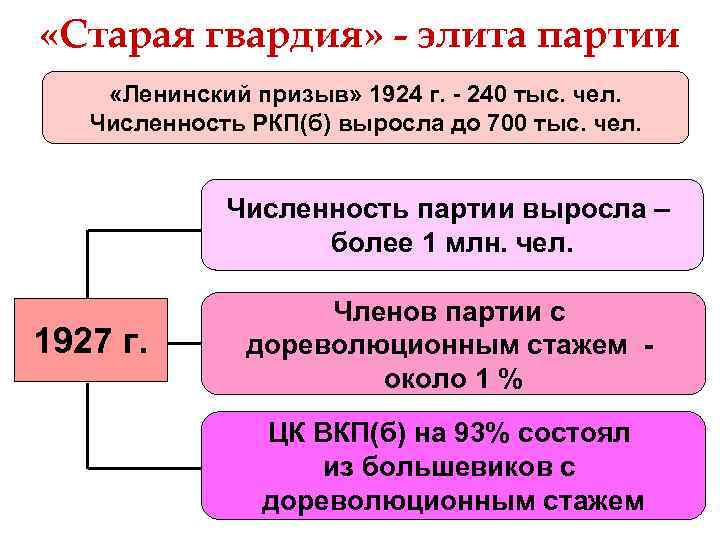 «Старая гвардия» - элита партии

«Ленинский призыв» 1924 г. - 240 тыс. чел.
Численность РКП(б) выросла до 700 тыс. чел.

1927 г.

Численность партии выросла – более 1 млн. чел.

Членов партии с дореволюционным стажем - около 1 %

ЦК ВКП(б) на 93% состоял из большевиков с дореволюционным стажем